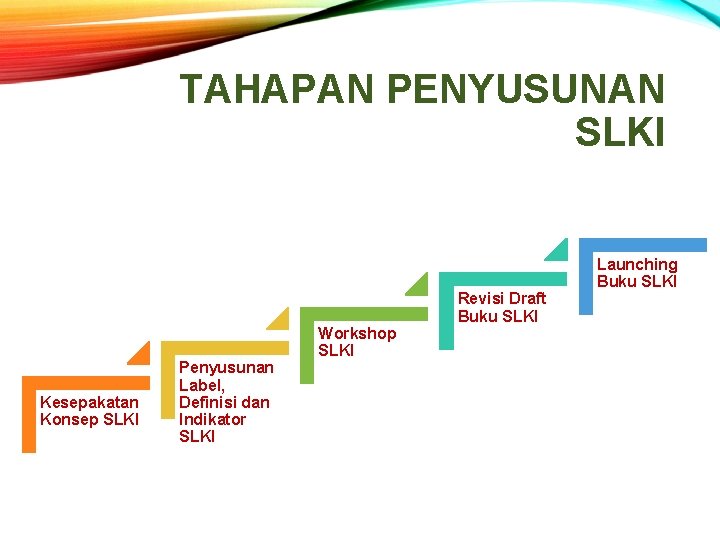 TAHAPAN PENYUSUNAN SLKI

Kesepakatan Konsep SLKI

Penyusunan Label, Definisi dan Indikator SLKI

Workshop SLKI

Revisi Draft Buku SLKI

Launching Buku SLKI